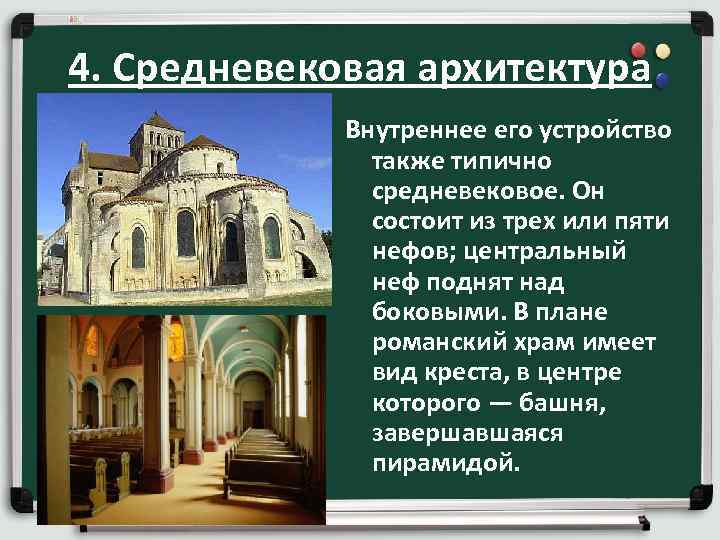 4. Средневековая архитектура

Внутреннее его устройство также типично средневековое. Он состоит из трех или пяти нефов; центральный неф поднят над боковыми. В плане романский храм имеет вид креста, в центре которого — башня, завершавшаяся пирамидой.